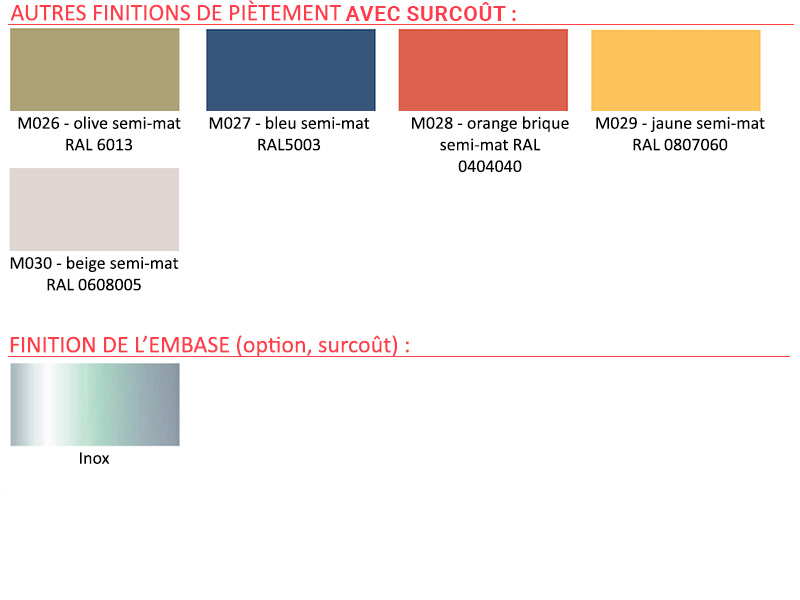 AUTRES FINITIONS DE PIÈTEMENT AVEC SURCOÛT :

M026 - olive semi-mat RAL 6013

M027 - bleu semi-mat RAL5003

M028 - orange brique semi-mat RAL 0404040

M029 - jaune semi-mat RAL 0807060

M030 - beige semi-mat RAL 0608005

FINITION DE L'EMBASE (option, surcoût) :

Inox